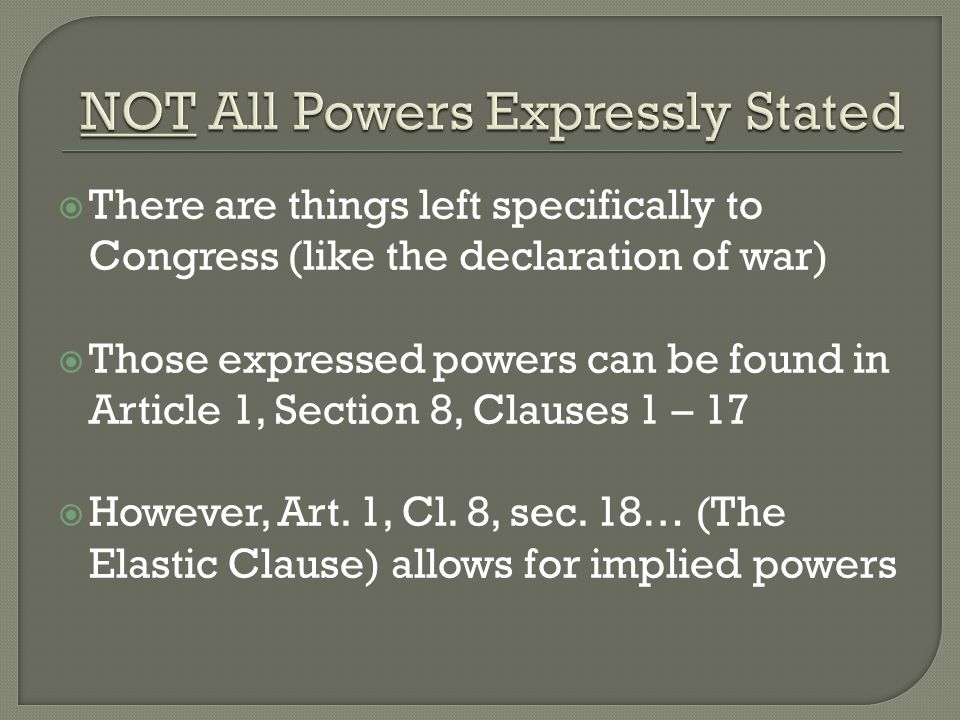 NOT All Powers Expressly Stated

There are things left specifically to Congress (like the declaration of war)

Those expressed powers can be found in Article 1, Section 8, Clauses 1 – 17

However, Art. 1, Cl. 8, sec. 18… (The Elastic Clause) allows for implied powers